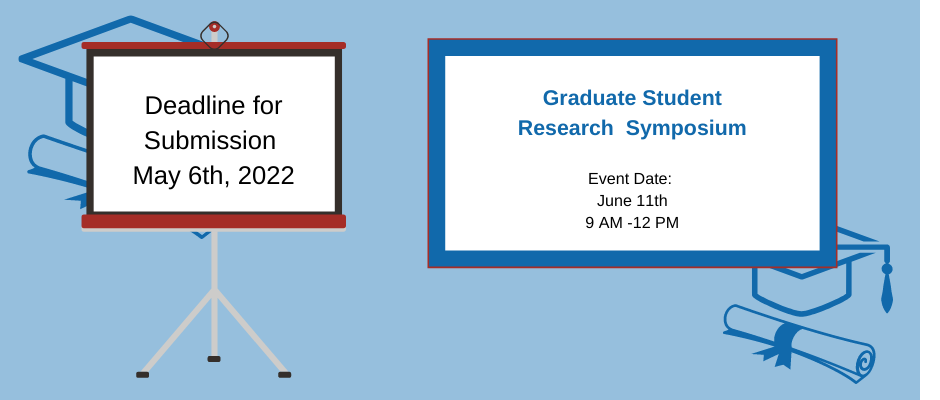 Deadline for Submission May 6th, 2022

Graduate Student Research Symposium

Event Date:
June 11th
9 AM -12 PM